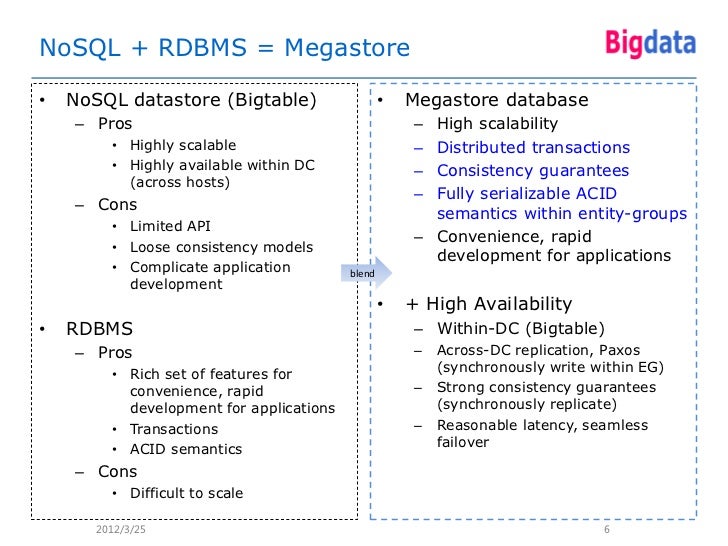 NoSQL + RDBMS = Megastore

Bigdata

• NoSQL datastore (Bigtable)
– Pros
• Highly scalable
• Highly available within DC (across hosts)
– Cons
• Limited API
• Loose consistency models
• Complicate application development

• RDBMS
– Pros
• Rich set of features for convenience, rapid development for applications
• Transactions
• ACID semantics
– Cons
• Difficult to scale

blend

• Megastore database
– High scalability
– Distributed transactions
– Consistency guarantees
– Fully serializable ACID semantics within entity-groups
– Convenience, rapid development for applications

• + High Availability
– Within-DC (Bigtable)
– Across-DC replication, Paxos (synchronously write within EG)
– Strong consistency guarantees (synchronously replicate)
– Reasonable latency, seamless failover

2012/3/25

6